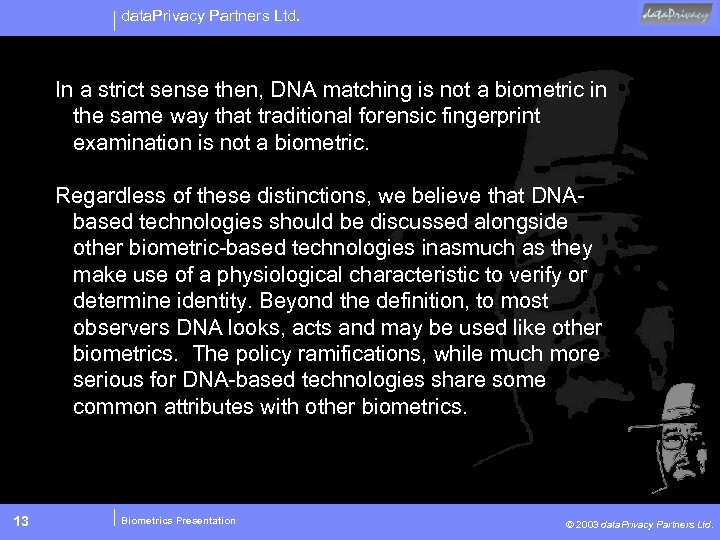 dataPrivacy Partners Ltd.

dataPrivacy

In a strict sense then, DNA matching is not a biometric in the same way that traditional forensic fingerprint examination is not a biometric.

Regardless of these distinctions, we believe that DNA-based technologies should be discussed alongside other biometric-based technologies inasmuch as they make use of a physiological characteristic to verify or determine identity. Beyond the definition, to most observers DNA looks, acts and may be used like other biometrics. The policy ramifications, while much more serious for DNA-based technologies share some common attributes with other biometrics.

13

Biometrics Presentation

© 2003 dataPrivacy Partners Ltd.